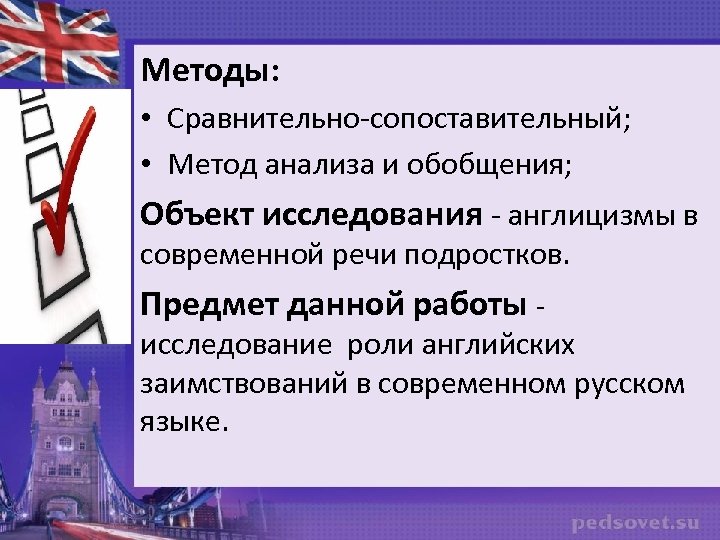 Методы:

• Сравнительно-сопоставительный;

• Метод анализа и обобщения;

Объект исследования - англицизмы в современной речи подростков.

Предмет данной работы - исследование роли английских заимствований в современном русском языке.

pedsovet.su